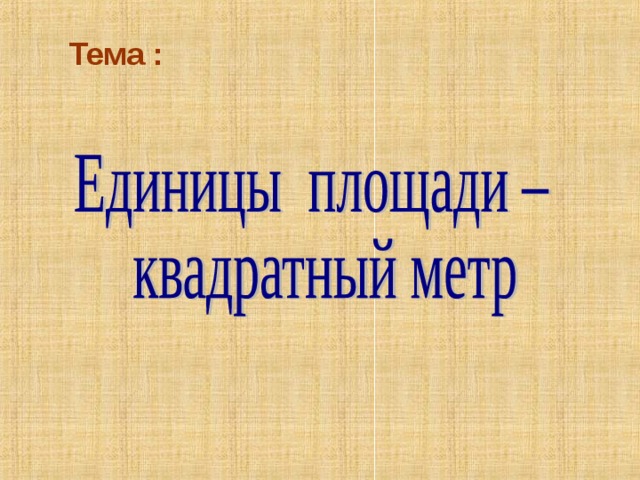 Тема :

Единицы площади – квадратный метр